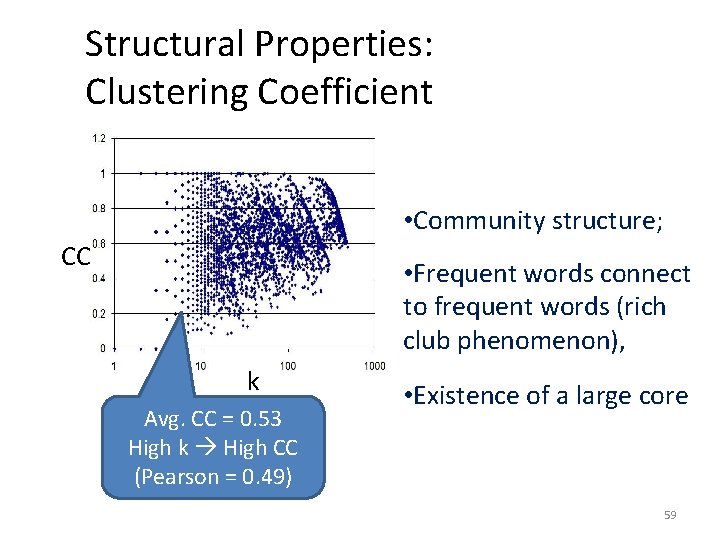 Structural Properties: Clustering Coefficient

1.2
1
0.8
0.6
0.4
0.2
0
CC
1
10
100
1000
k

Avg. CC = 0.53
High k → High CC
(Pearson = 0.49)

•Community structure;

•Frequent words connect to frequent words (rich club phenomenon),

•Existence of a large core

59